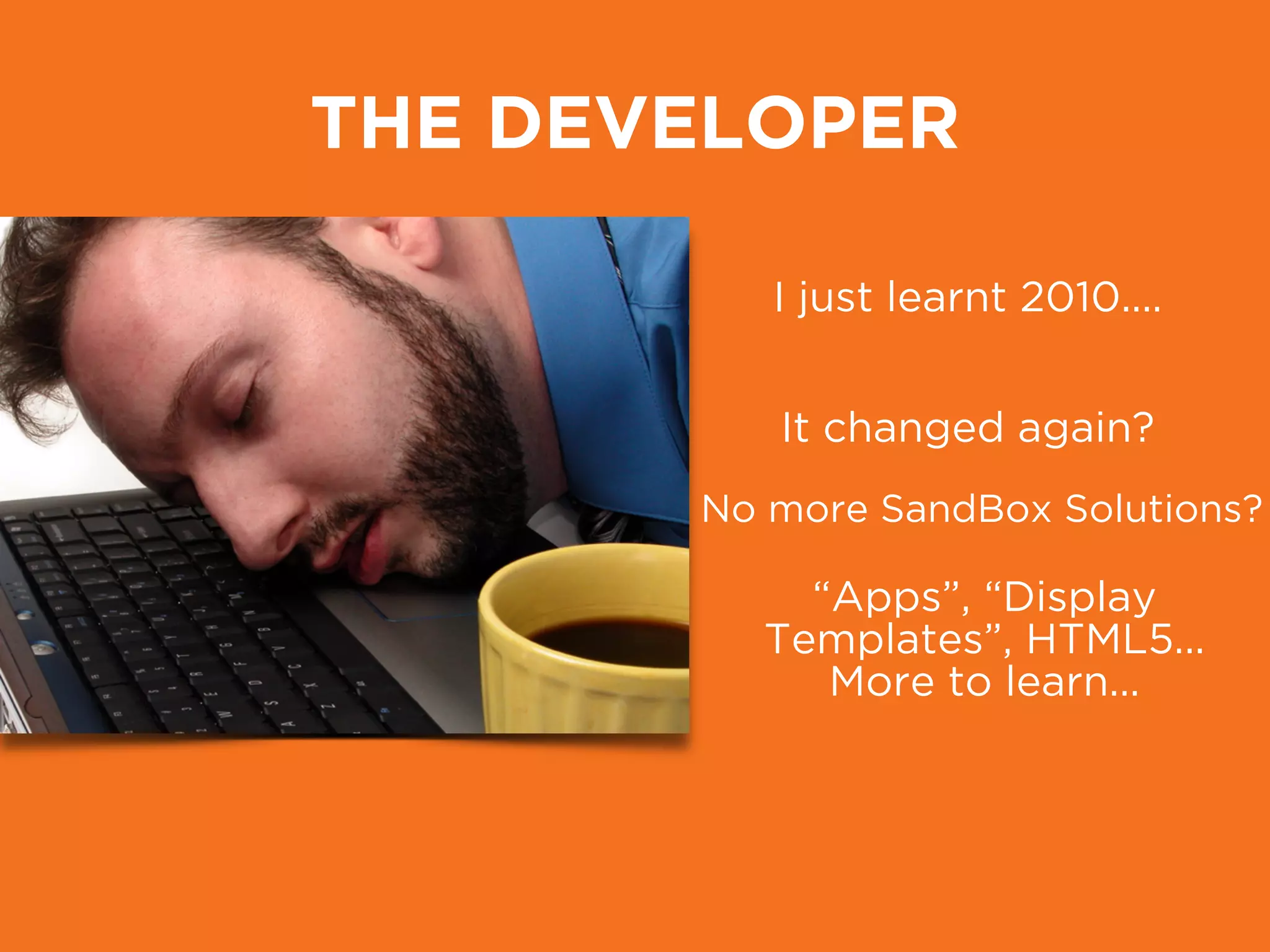 THE DEVELOPER

I just learnt 2010....

It changed again?

No more SandBox Solutions?

“Apps”, “Display Templates”, HTML5... More to learn...